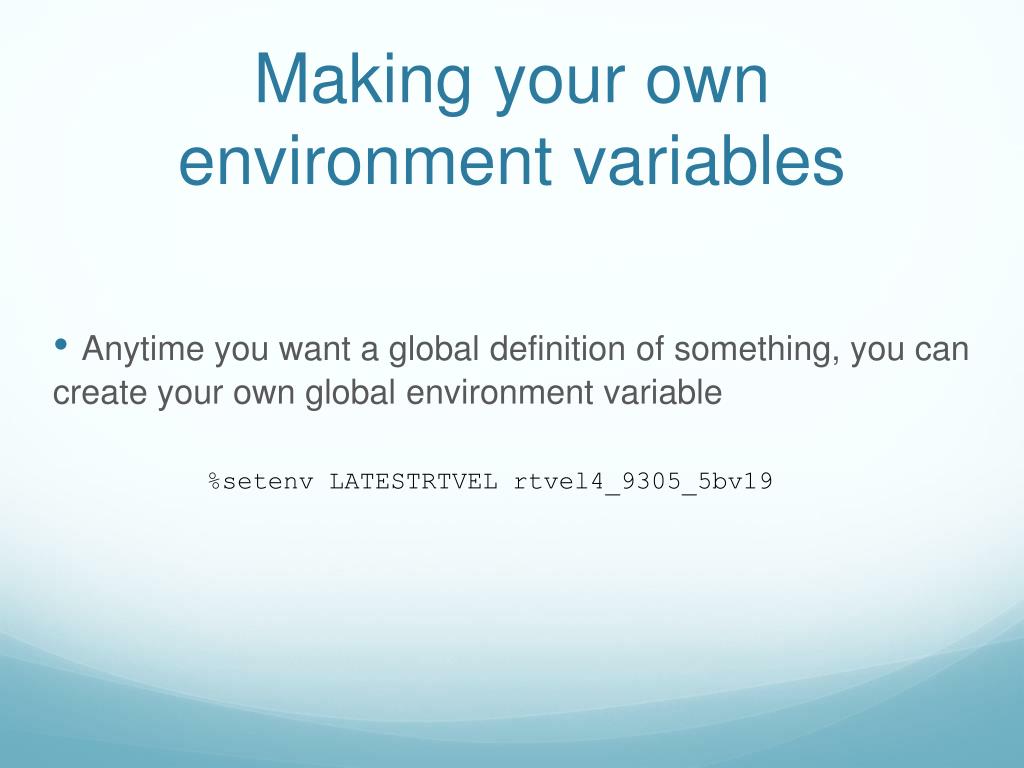 Making your own environment variables

• Anytime you want a global definition of something, you can create your own global environment variable

%setenv LATESTRTVEL rtvel4_9305_5bv19